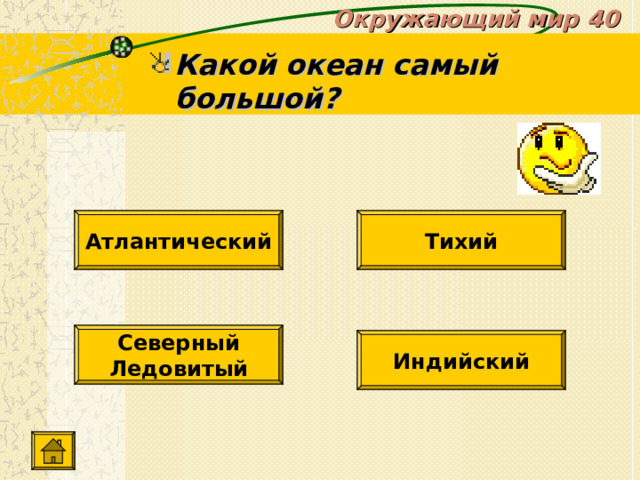 Окружающий мир 40

Какой океан самый большой?

Атлантический

Тихий

Северный Ледовитый

Индийский